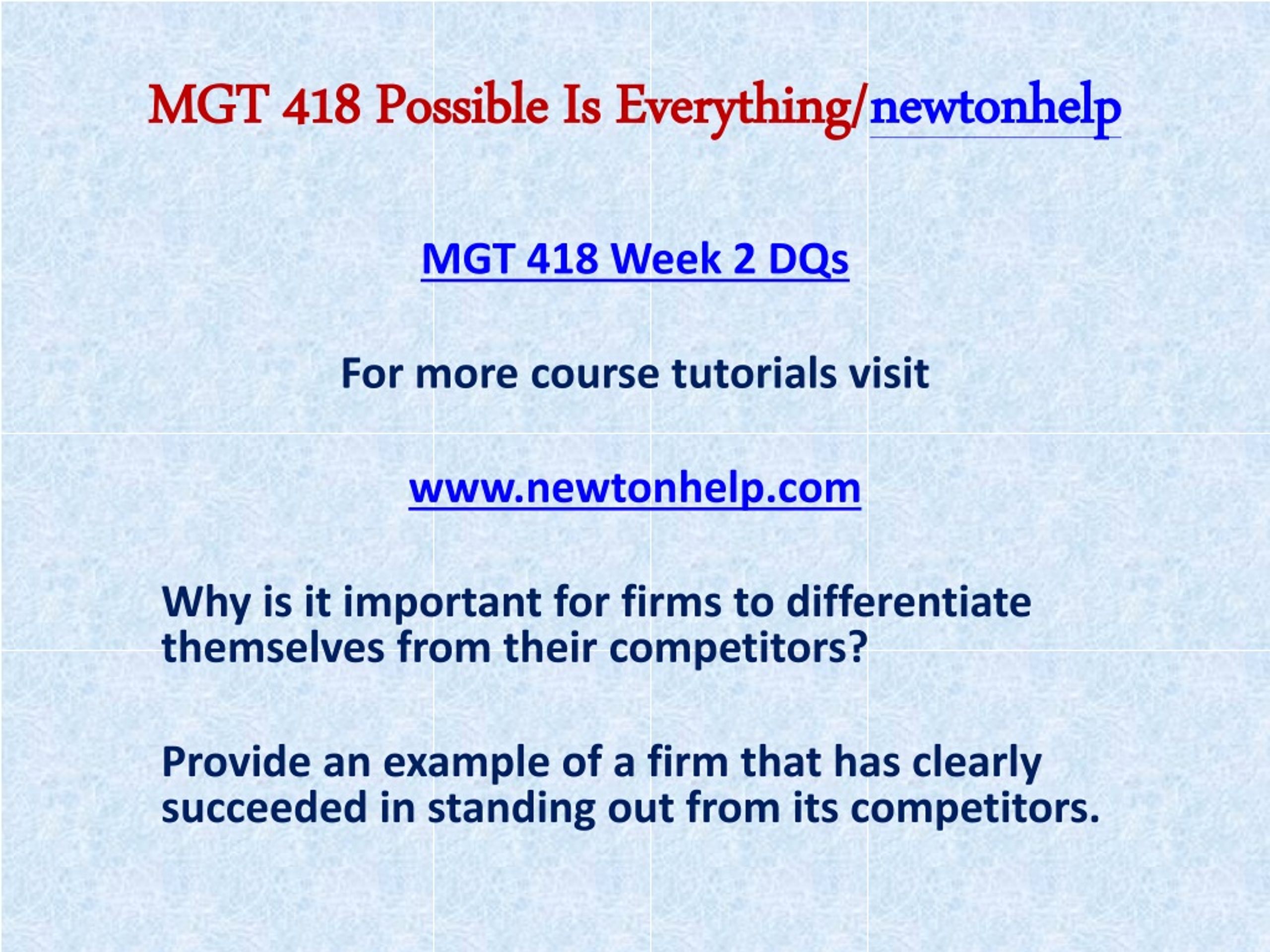 MGT 418 Possible Is Everything/newtonhelp

MGT 418 Week 2 DQs

For more course tutorials visit

www.newtonhelp.com

Why is it important for firms to differentiate themselves from their competitors?

Provide an example of a firm that has clearly succeeded in standing out from its competitors.